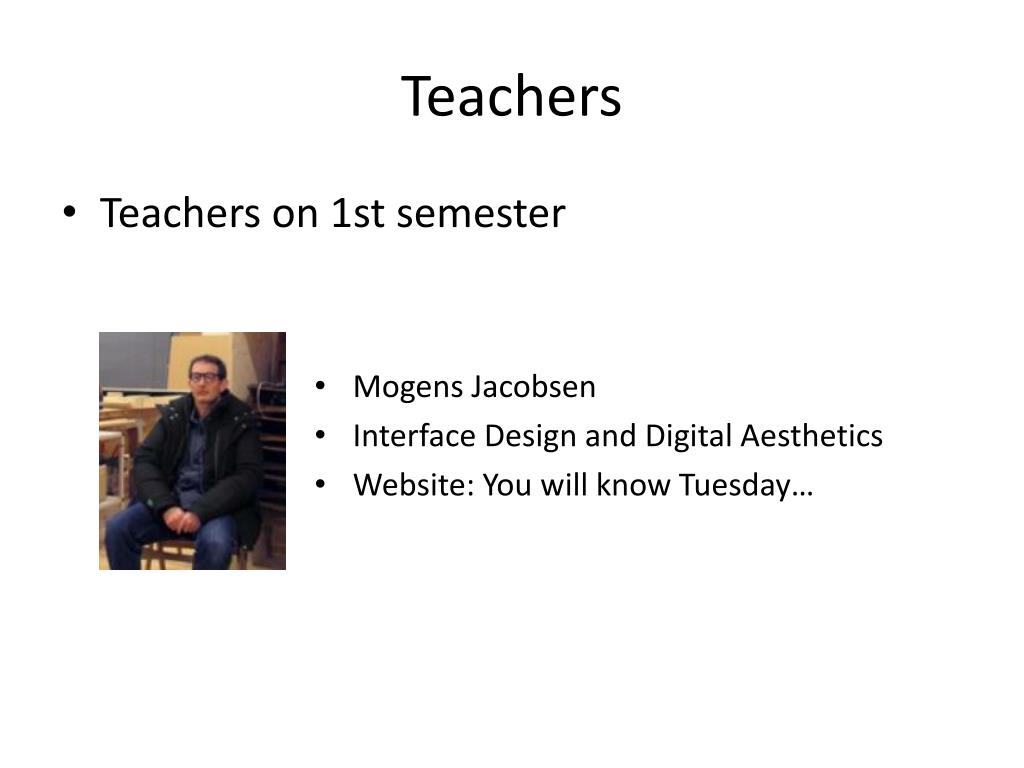 Teachers

• Teachers on 1st semester

• Mogens Jacobsen
• Interface Design and Digital Aesthetics
• Website: You will know Tuesday…